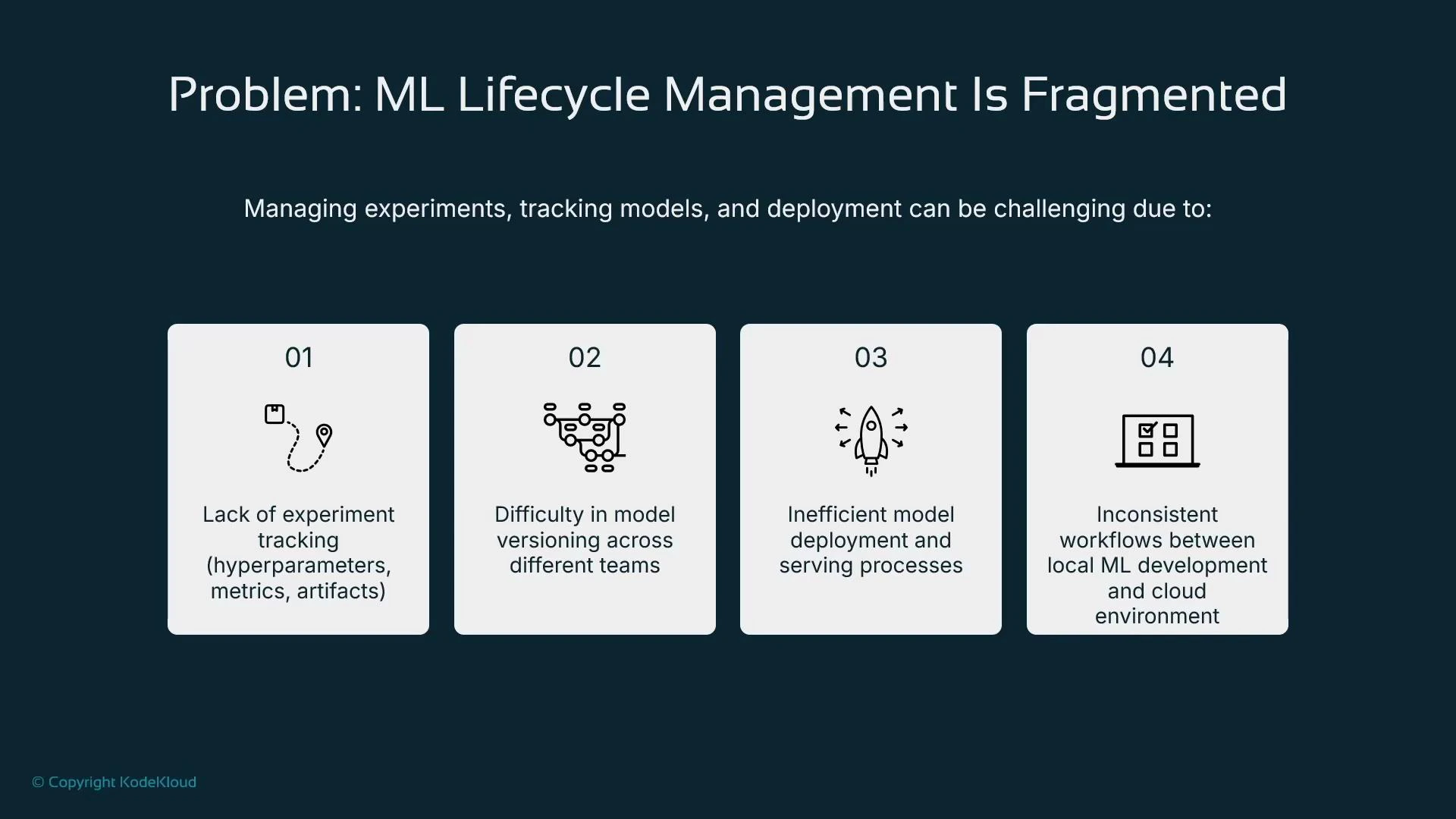 Problem: ML Lifecycle Management Is Fragmented

Managing experiments, tracking models, and deployment can be challenging due to:

01

Lack of experiment tracking (hyperparameters, metrics, artifacts)

02

Difficulty in model versioning across different teams

03

Inefficient model deployment and serving processes

04

Inconsistent workflows between local ML development and cloud environment

© Copyright KodeKloud